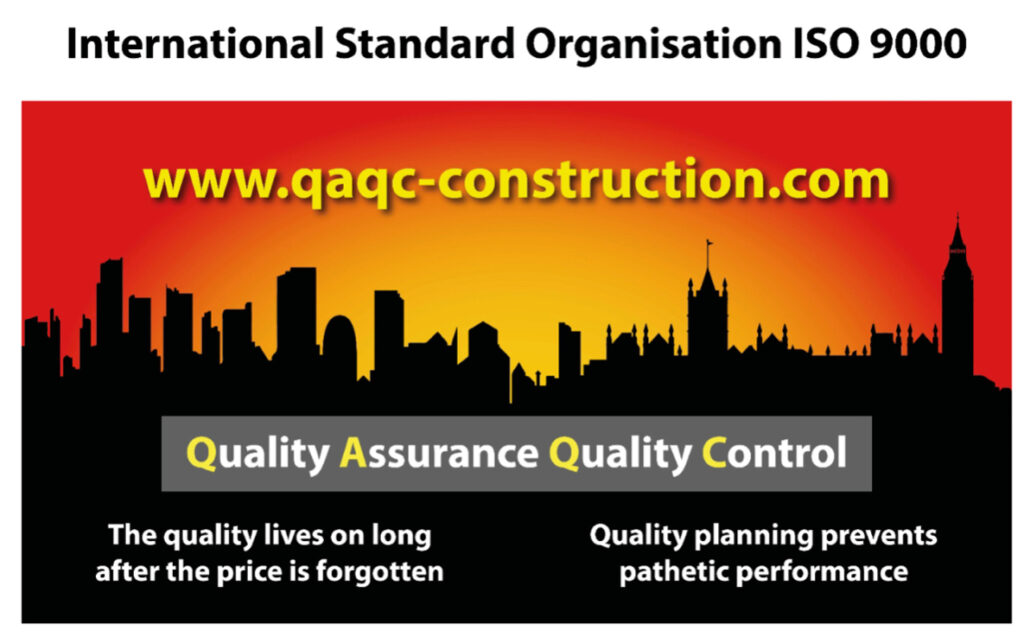 International Standard Organisation ISO 9000

www.qaqc-construction.com

Quality Assurance Quality Control

The quality lives on long after the price is forgotten

Quality planning prevents pathetic performance